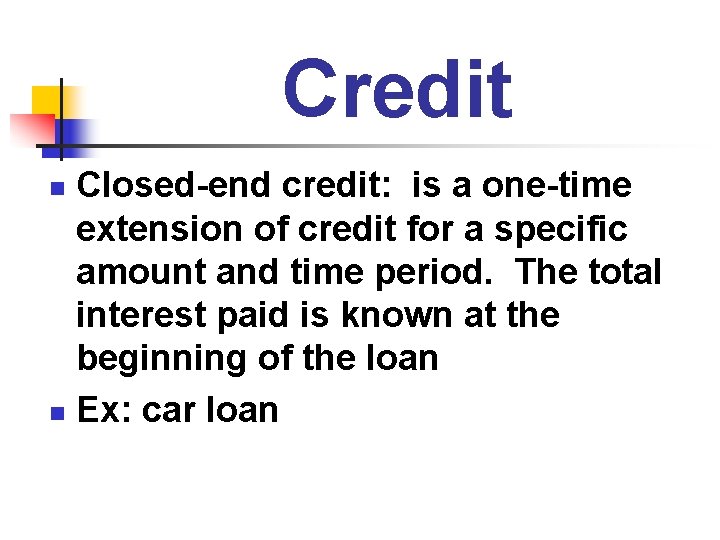 Credit

- Closed-end credit: is a one-time extension of credit for a specific amount and time period. The total interest paid is known at the beginning of the loan
- Ex: car loan